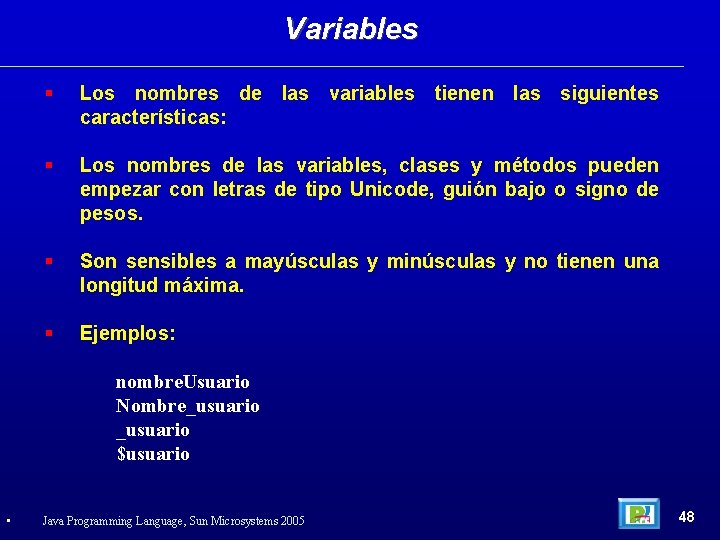 Variables

Los nombres de las variables tienen las siguientes características:

Los nombres de las variables, clases y métodos pueden empezar con letras de tipo Unicode, guión bajo o signo de pesos.

Son sensibles a mayúsculas y minúsculas y no tienen una longitud máxima.

Ejemplos:

nombreUsuario
Nombre_usuario
_usuario
$usuario

Java Programming Language, Sun Microsystems 2005

48